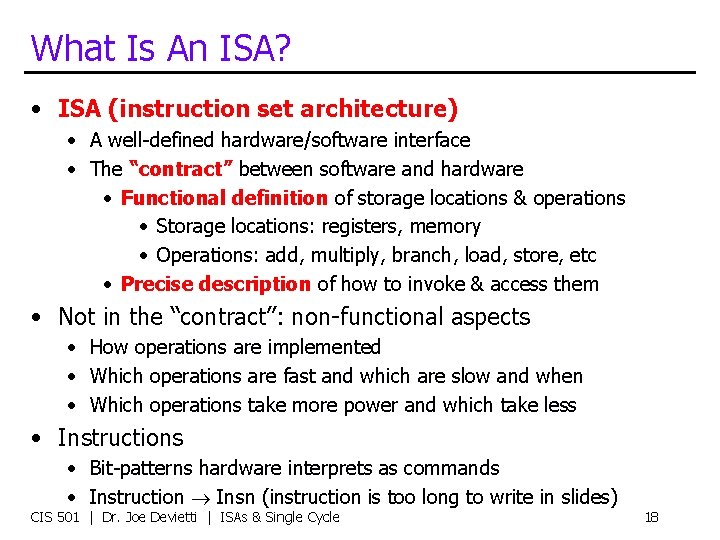 What Is An ISA?

• ISA (instruction set architecture)
  • A well-defined hardware/software interface
  • The "contract" between software and hardware
    • Functional definition of storage locations & operations
      • Storage locations: registers, memory
      • Operations: add, multiply, branch, load, store, etc
    • Precise description of how to invoke & access them

• Not in the "contract": non-functional aspects
  • How operations are implemented
  • Which operations are fast and which are slow and when
  • Which operations take more power and which take less

• Instructions
  • Bit-patterns hardware interprets as commands
  • Instruction $\rightarrow$ Insn (instruction is too long to write in slides)

CIS 501 | Dr. Joe Devietti | ISAs & Single Cycle 18